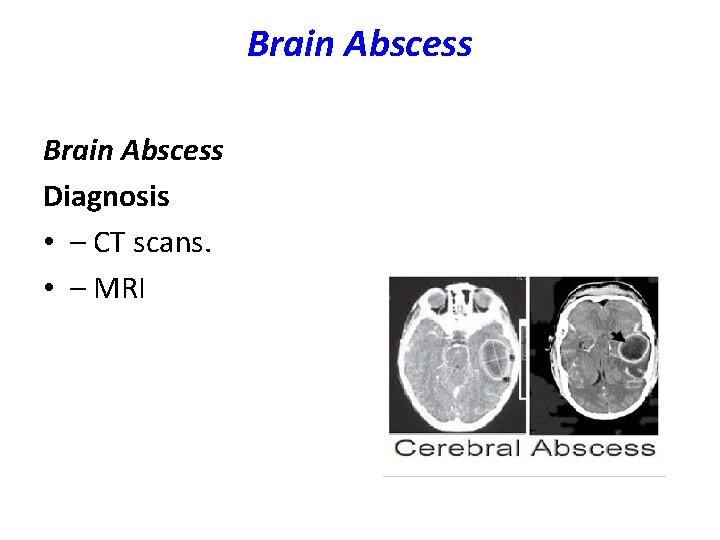 Brain Abscess

Brain Abscess

Diagnosis

• – CT scans.

• – MRI

Cerebral Abscess